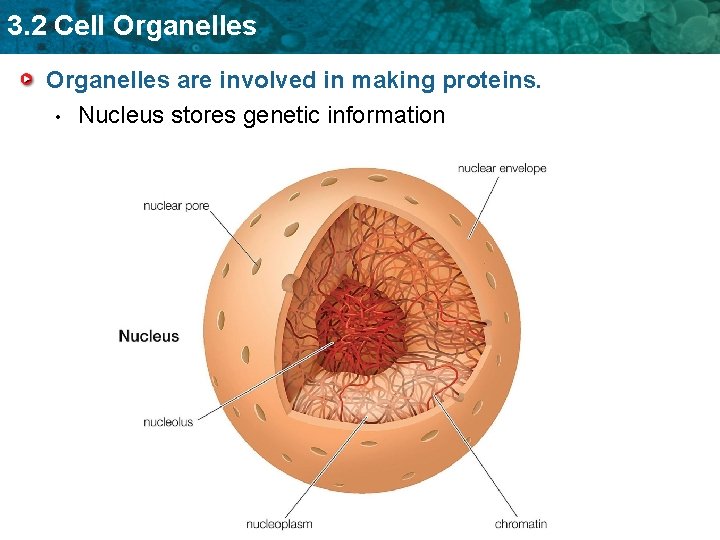 3.2 Cell Organelles

Organelles are involved in making proteins.

• Nucleus stores genetic information

nuclear envelope

nuclear pore

Nucleus

nucleolus

nucleoplasm

chromatin